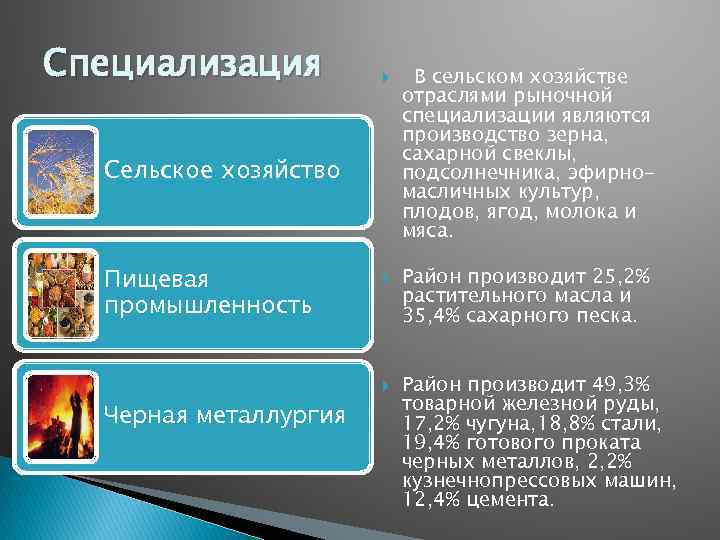 Специализация

Сельское хозяйство

Пищевая промышленность

Черная металлургия

В сельском хозяйстве отраслями рыночной специализации являются производство зерна, сахарной свеклы, подсолнечника, эфирно-масличных культур, плодов, ягод, молока и мяса.

Район производит 25,2% растительного масла и 35,4% сахарного песка.

Район производит 49,3% товарной железной руды, 17,2% чугуна,18,8% стали, 19,4% готового проката черных металлов, 2,2% кузнечнопрессовых машин, 12,4% цемента.